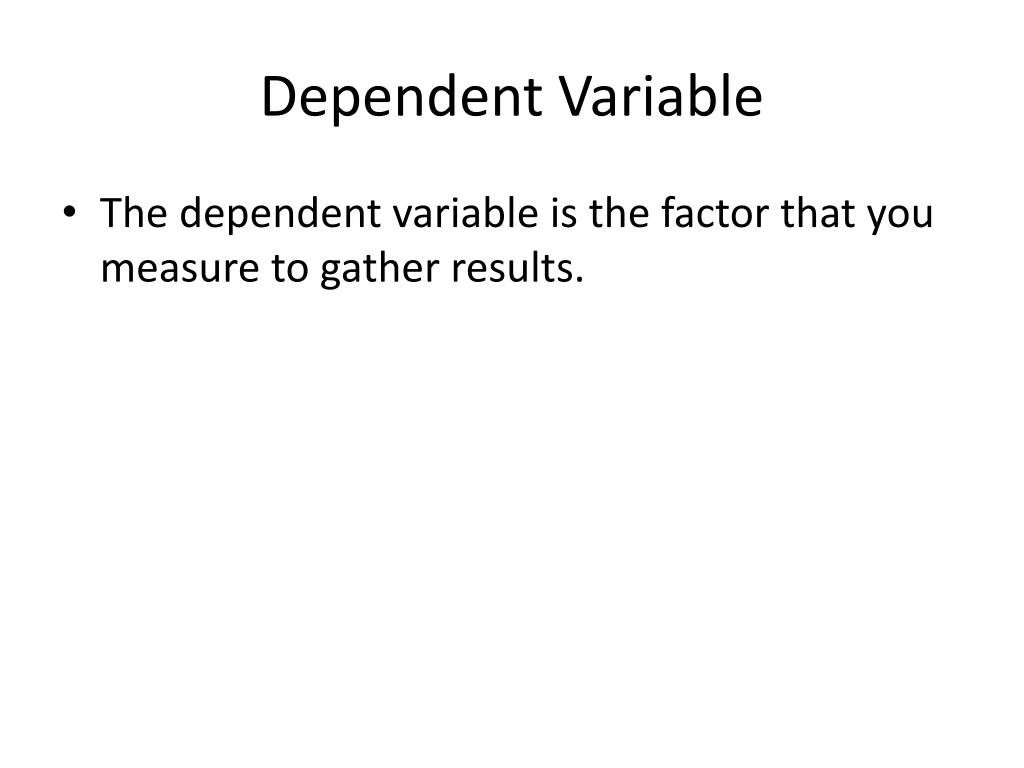 Dependent Variable

• The dependent variable is the factor that you measure to gather results.